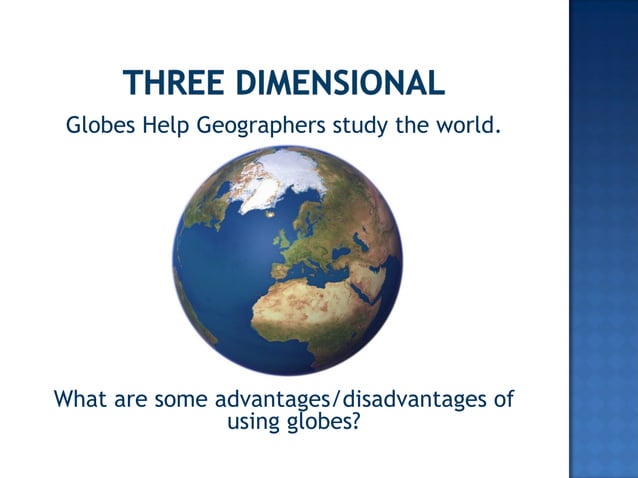 THREE DIMENSIONAL

Globes Help Geographers study the world.

What are some advantages/disadvantages of using globes?